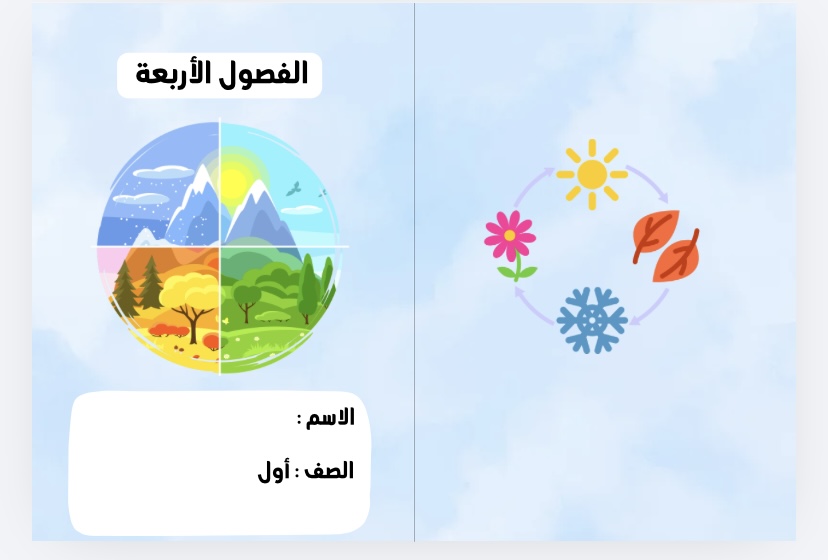 الفصول الأربعة

الاسم :

الصف : أول